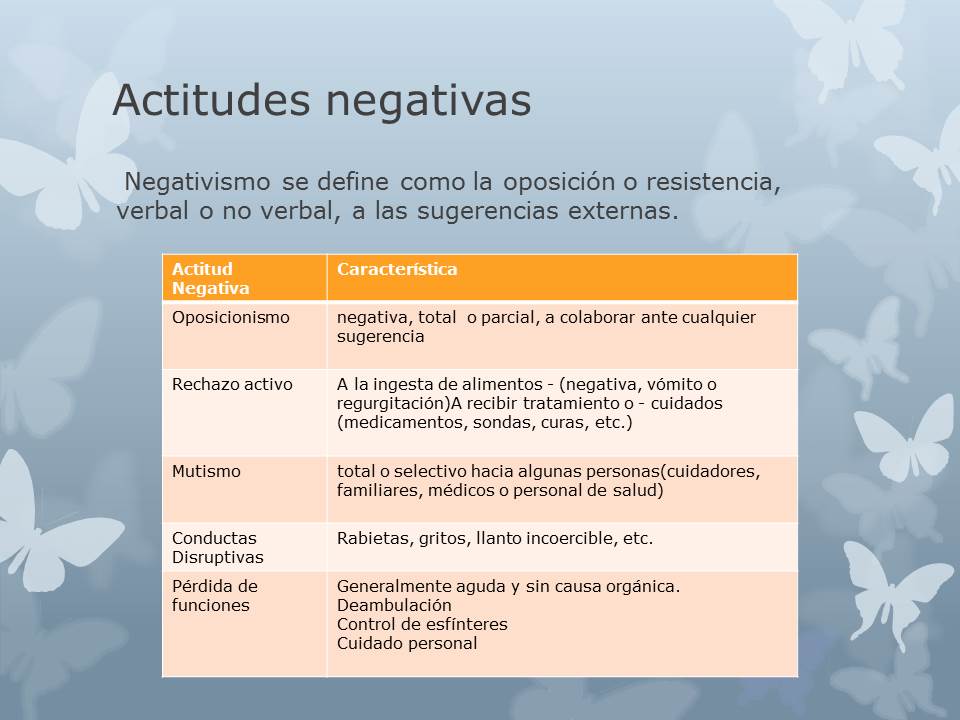 Actitudes negativas

Negativismo se define como la oposición o resistencia, verbal o no verbal, a las sugerencias externas.

| Actitud Negativa | Característica |
|---|---|
| Oposicionismo | negativa, total o parcial, a colaborar ante cualquier sugerencia |
| Rechazo activo | A la ingesta de alimentos - (negativa, vómito o regurgitación)A recibir tratamiento o - cuidados (medicamentos, sondas, curas, etc.) |
| Mutismo | total o selectivo hacia algunas personas(cuidadores, familiares, médicos o personal de salud) |
| Conductas Disruptivas | Rabietas, gritos, llanto incoercible, etc. |
| Pérdida de funciones | Generalmente aguda y sin causa orgánica. Deambulación Control de esfínteres Cuidado personal |